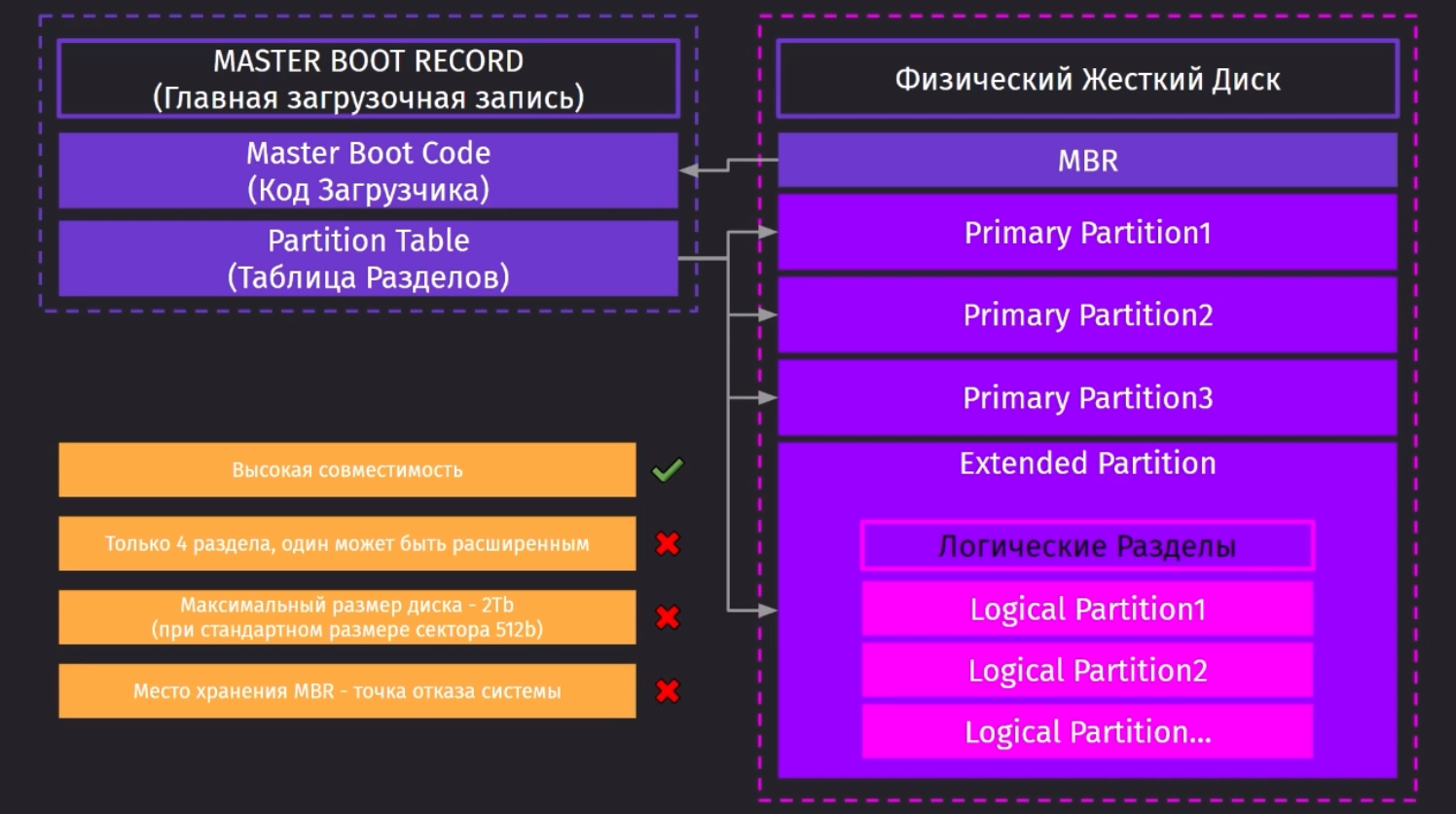 MASTER BOOT RECORD
(Главная загрузочная запись)

Master Boot Code
(Код Загрузчика)

Partition Table
(Таблица Разделов)

Высокая совместимость

Только 4 раздела, один может быть расширенным

Максимальный размер диска - 2Tb
(при стандартном размере сектора 512b)

Место хранения MBR - точка отказа системы

Физический Жесткий Диск

MBR

Primary Partition1

Primary Partition2

Primary Partition3

Extended Partition

Логические Разделы

Logical Partition1

Logical Partition2

Logical Partition...